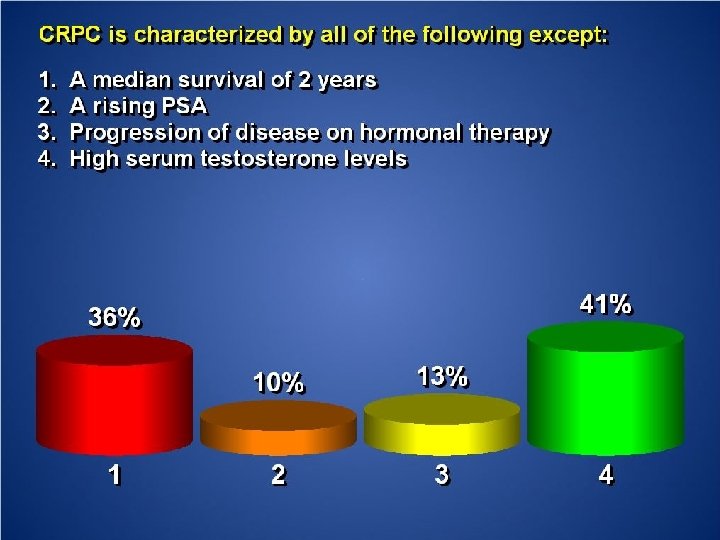 CRPC is characterized by all of the following except:

1. A median survival of 2 years
2. A rising PSA
3. Progression of disease on hormonal therapy
4. High serum testosterone levels

36%
10%
13%
41%

1
2
3
4